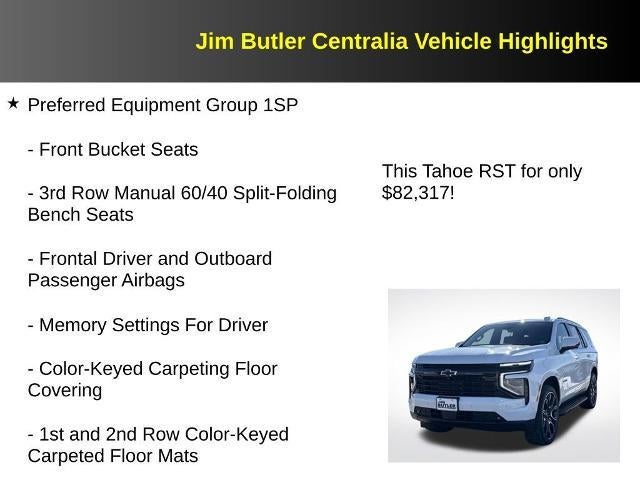 Jim Butler Centralia Vehicle Highlights

★ Preferred Equipment Group 1SP

- Front Bucket Seats

- 3rd Row Manual 60/40 Split-Folding Bench Seats

- Frontal Driver and Outboard Passenger Airbags

- Memory Settings For Driver

- Color-Keyed Carpeting Floor Covering

- 1st and 2nd Row Color-Keyed Carpeted Floor Mats

This Tahoe RST for only $82,317!

JIM BUTLER